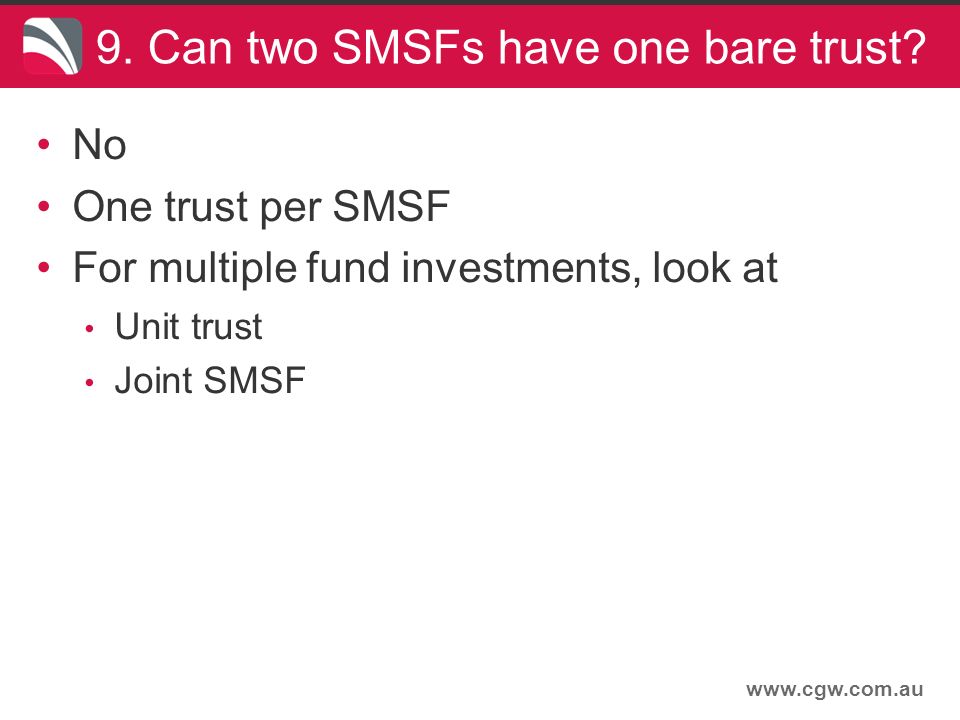 9. Can two SMSFs have one bare trust?

• No
• One trust per SMSF
• For multiple fund investments, look at
  • Unit trust
  • Joint SMSF

www.cgw.com.au